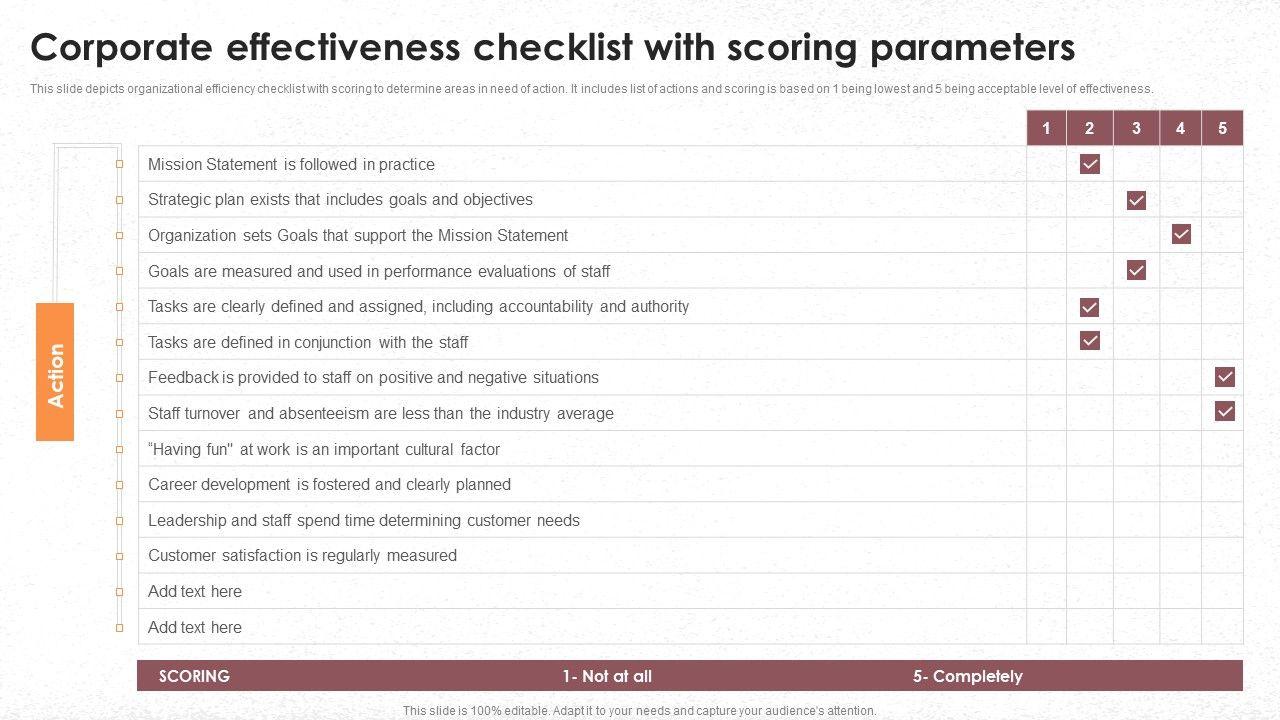 Corporate effectiveness checklist with scoring parameters

This slide depicts organizational efficiency checklist with scoring to determine areas in need of action. It includes list of actions and scoring is based on 1 being lowest and 5 being acceptable level of effectiveness.

Action

| | 1 | 2 | 3 | 4 | 5 |
|---|---|---|---|---|---|
| Mission Statement is followed in practice | | ☑ | | | |
| Strategic plan exists that includes goals and objectives | | | ☑ | | |
| Organization sets Goals that support the Mission Statement | | | | ☑ | |
| Goals are measured and used in performance evaluations of staff | | | ☑ | | |
| Tasks are clearly defined and assigned, including accountability and authority | | ☑ | | | |
| Tasks are defined in conjunction with the staff | | ☑ | | | |
| Feedback is provided to staff on positive and negative situations | | | | | ☑ |
| Staff turnover and absenteeism are less than the industry average | | | | | ☑ |
| "Having fun" at work is an important cultural factor | | | | | |
| Career development is fostered and clearly planned | | | | | |
| Leadership and staff spend time determining customer needs | | | | | |
| Customer satisfaction is regularly measured | | | | | |
| Add text here | | | | | |
| Add text here | | | | | |

SCORING 1- Not at all 5- Completely

This slide is 100% editable. Adapt it to your needs and capture your audience's attention.